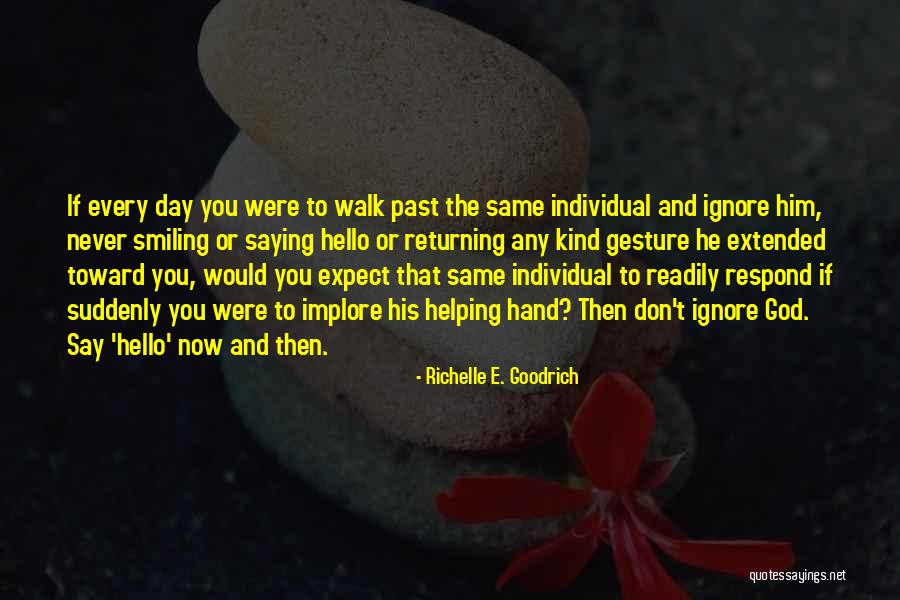 If every day you were to walk past the same individual and ignore him, never smiling or saying hello or returning any kind gesture he extended toward you, would you expect that same individual to readily respond if suddenly you were to implore his helping hand? Then don't ignore God. Say 'hello' now and then.

- Richelle E. Goodrich

quotessayings.net